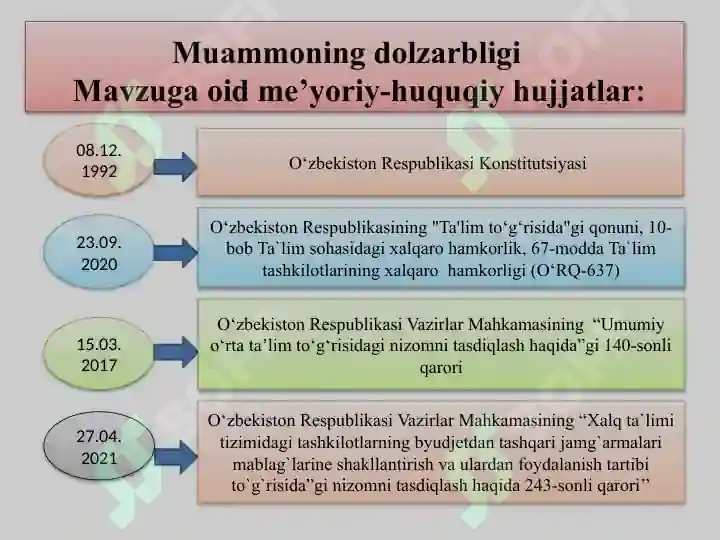 Muammoning dolzarbligi
Mavzuga oid me’yoriy-huquqiy hujjatlar:

08.12.
1992

O‘zbekiston Respublikasi Konstitutsiyasi

23.09.
2020

O‘zbekiston Respublikasining "Ta'lim to‘g‘risida"gi qonuni, 10-bob Ta`lim sohasidagi xalqaro hamkorlik, 67-modda Ta`lim tashkilotlarining xalqaro hamkorligi (O‘RQ-637)

15.03.
2017

O‘zbekiston Respublikasi Vazirlar Mahkamasining “Umumiy o‘rta ta’lim to‘g‘risidagi nizomni tasdiqlash haqida”gi 140-sonli qarori

27.04.
2021

O‘zbekiston Respublikasi Vazirlar Mahkamasining “Xalq ta`limi tizimidagi tashkilotlarning byudjetdan tashqari jamg`armalari mablag`larine shakllantirish va ulardan foydalanish tartibi to`g`risida”gi nizomni tasdiqlash haqida 243-sonli qarori”